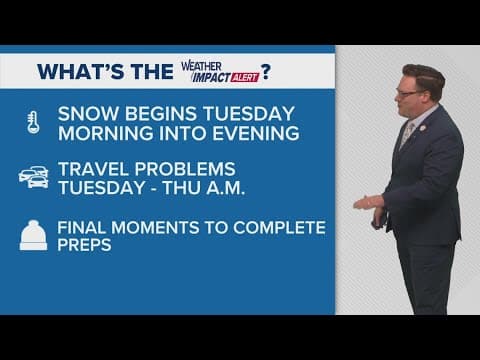 WHAT'S THE WEATHER IMPACT ALERT ?

SNOW BEGINS TUESDAY MORNING INTO EVENING

TRAVEL PROBLEMS TUESDAY - THU A.M.

FINAL MOMENTS TO COMPLETE PREPS